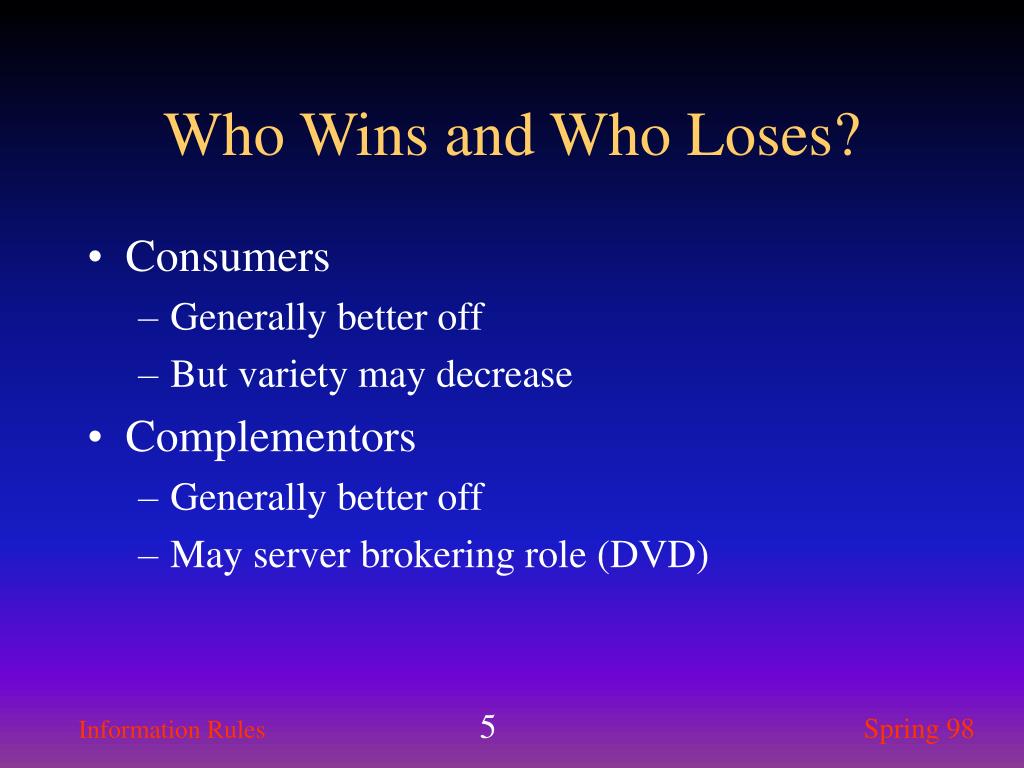 Who Wins and Who Loses?

• Consumers
– Generally better off
– But variety may decrease
• Complementors
– Generally better off
– May server brokering role (DVD)

Information Rules
5
Spring 98